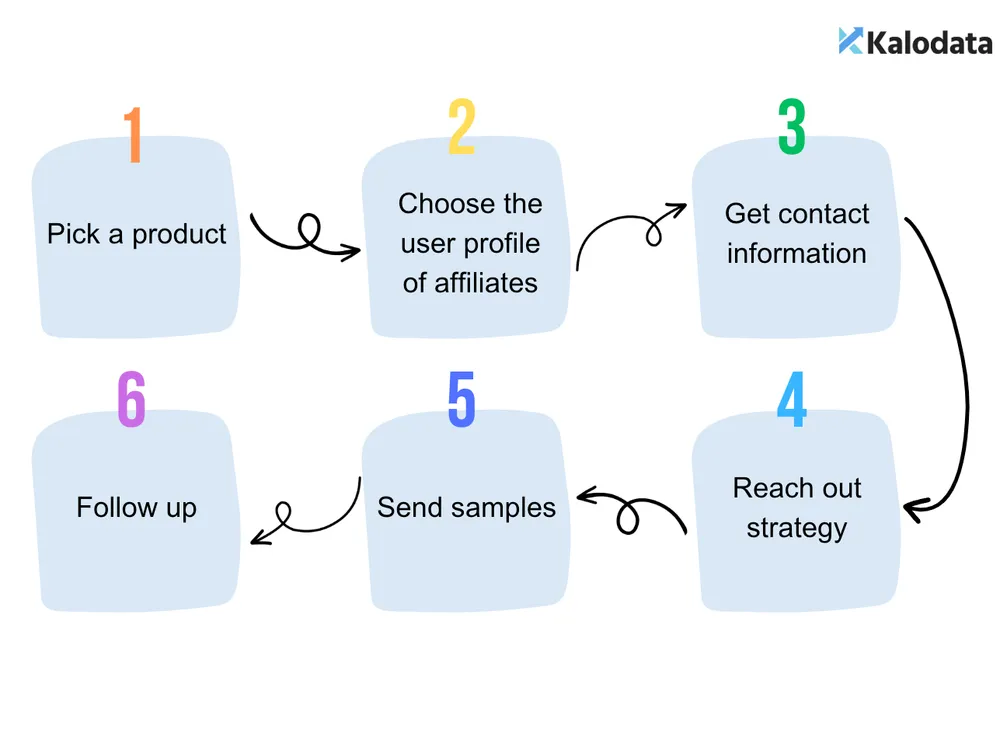 Kalodata

1
Pick a product

2
Choose the user profile of affiliates

3
Get contact information

4
Reach out strategy

5
Send samples

6
Follow up